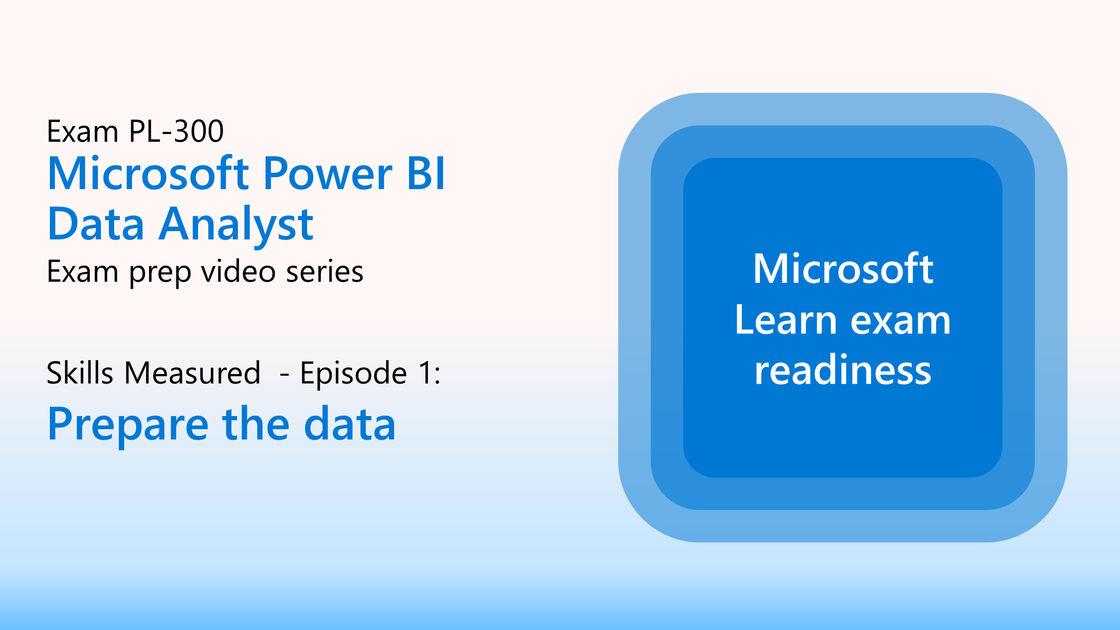 Exam PL-300
Microsoft Power BI Data Analyst
Exam prep video series

Skills Measured - Episode 1:
Prepare the data

Microsoft Learn exam readiness